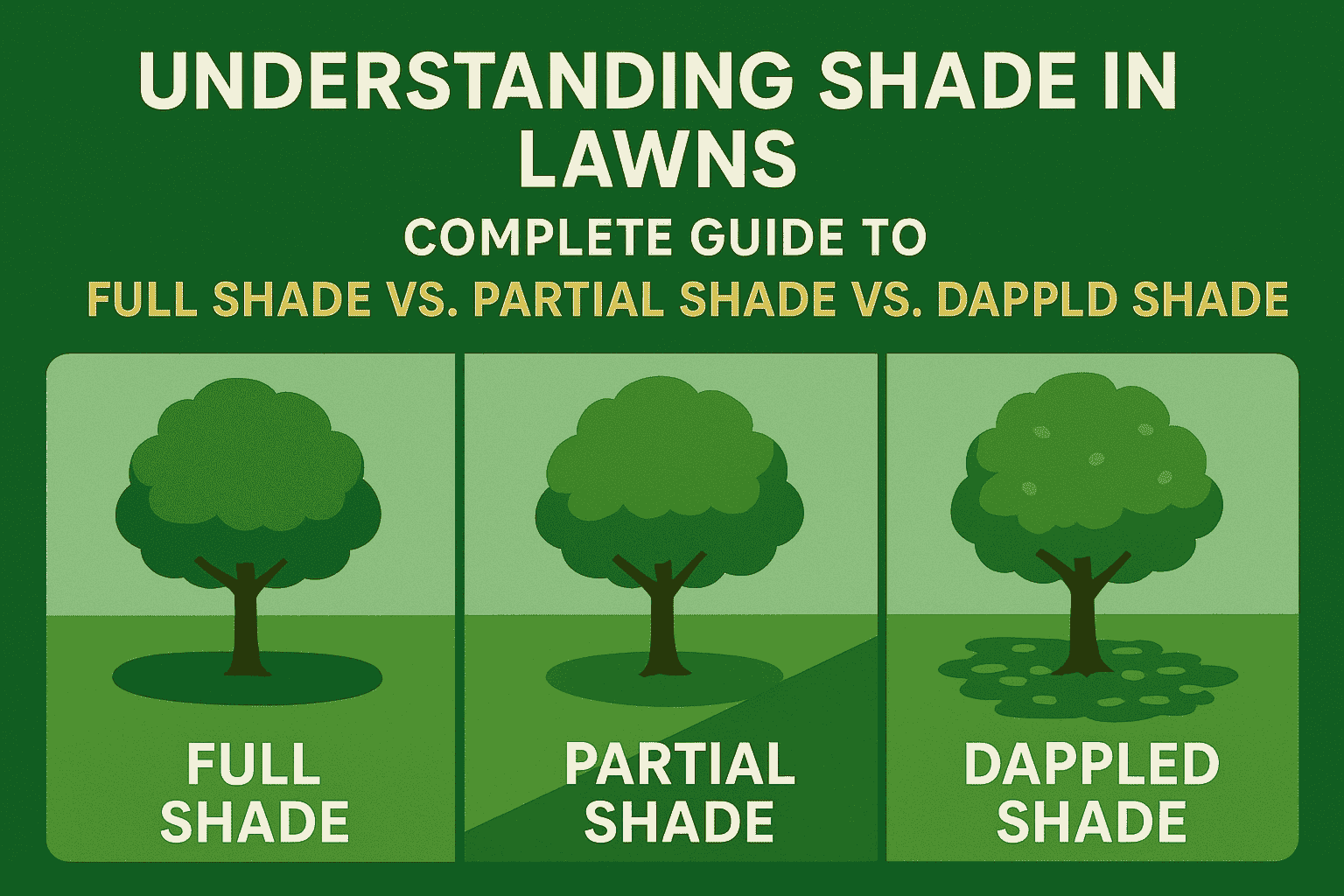 UNDERSTANDING SHADE IN LAWNS

COMPLETE GUIDE TO

FULL SHADE VS. PARTIAL SHADE VS. DAPPLD SHADE

FULL SHADE

PARTIAL SHADE

DAPPLED SHADE